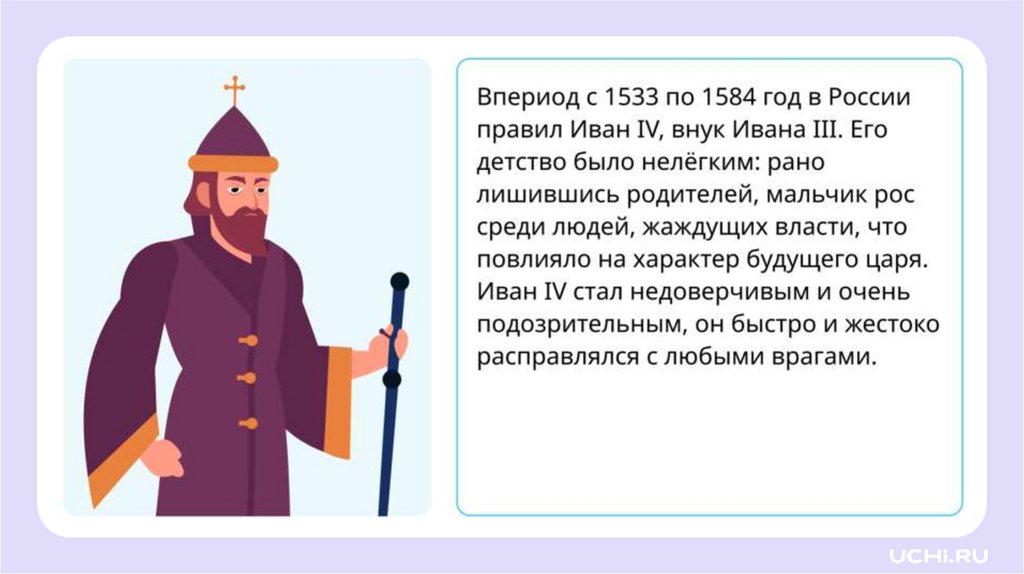 Впериод с 1533 по 1584 год в России правил Иван IV, внук Ивана III. Его детство было нелёгким: рано лишившись родителей, мальчик рос среди людей, жаждущих власти, что повлияло на характер будущего царя. Иван IV стал недоверчивым и очень подозрительным, он быстро и жестоко расправлялся с любыми врагами.

UCHi.RU